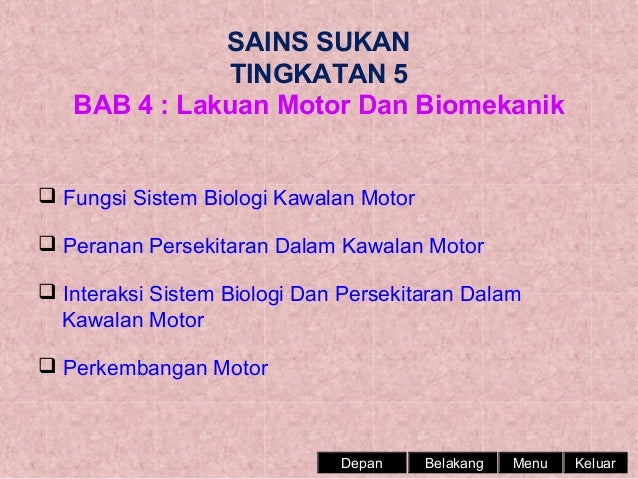 SAINS SUKAN
TINGKATAN 5
BAB 4 : Lakuan Motor Dan Biomekanik

❑ Fungsi Sistem Biologi Kawalan Motor

❑ Peranan Persekitaran Dalam Kawalan Motor

❑ Interaksi Sistem Biologi Dan Persekitaran Dalam Kawalan Motor

❑ Perkembangan Motor

Depan Belakang Menu Keluar